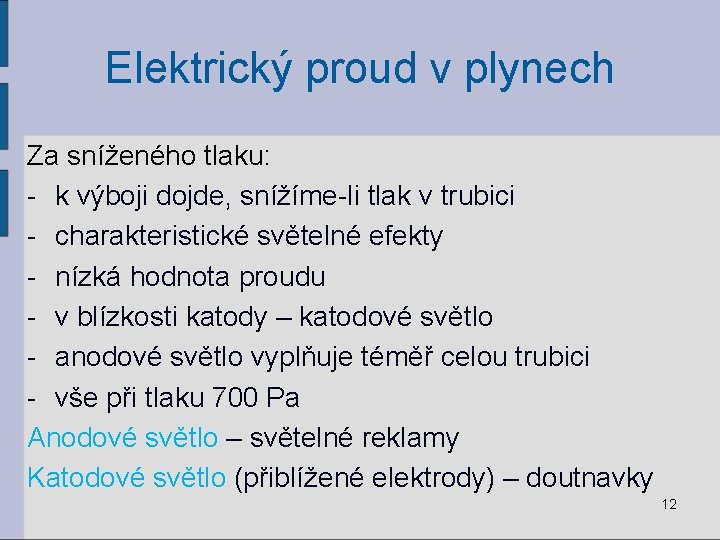 Elektrický proud v plynech

Za sníženého tlaku:
- k výboji dojde, snížíme-li tlak v trubici
- charakteristické světelné efekty
- nízká hodnota proudu
- v blízkosti katody – katodové světlo
- anodové světlo vyplňuje téměř celou trubici
- vše při tlaku 700 Pa

Anodové světlo – světelné reklamy

Katodové světlo (přiblížené elektrody) – doutnavky

12